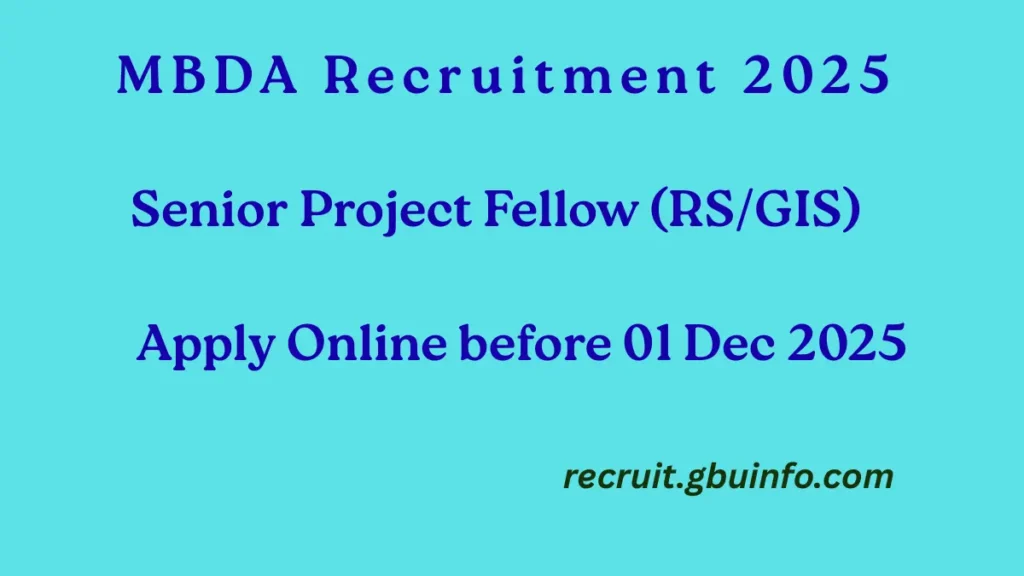 MBDA Recruitment 2025

Senior Project Fellow (RS/GIS)

Apply Online before 01 Dec 2025

recruit.gbuinfo.com